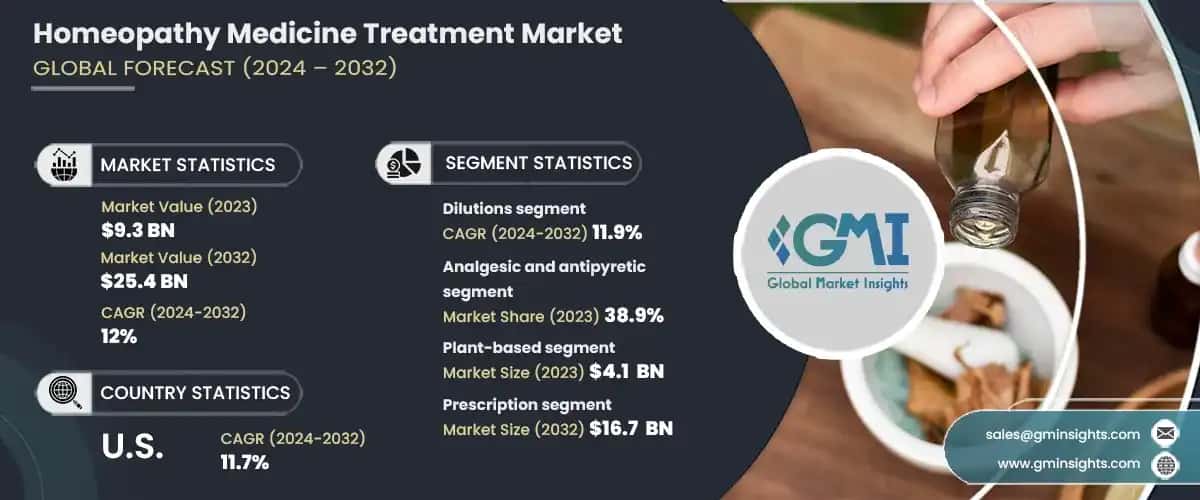 Homeopathy Medicine Treatment Market
GLOBAL FORECAST (2024 – 2032)

MARKET STATISTICS

Market Value (2023)
$9.3 BN
Market Value (2032)
$25.4 BN
CAGR (2024-2032)
12%

COUNTRY STATISTICS

U.S.
CAGR (2024-2032)
11.7%

SEGMENT STATISTICS

Dilutions segment
CAGR (2024-2032) 11.9%

Analgesic and antipyretic segment
Market Share (2023) 38.9%

Plant-based segment
Market Size (2023) $4.1 BN

Prescription segment
Market Size (2032) $16.7 BN

GMI
Global Market Insights

sales@gminsights.com
www.gminsights.com